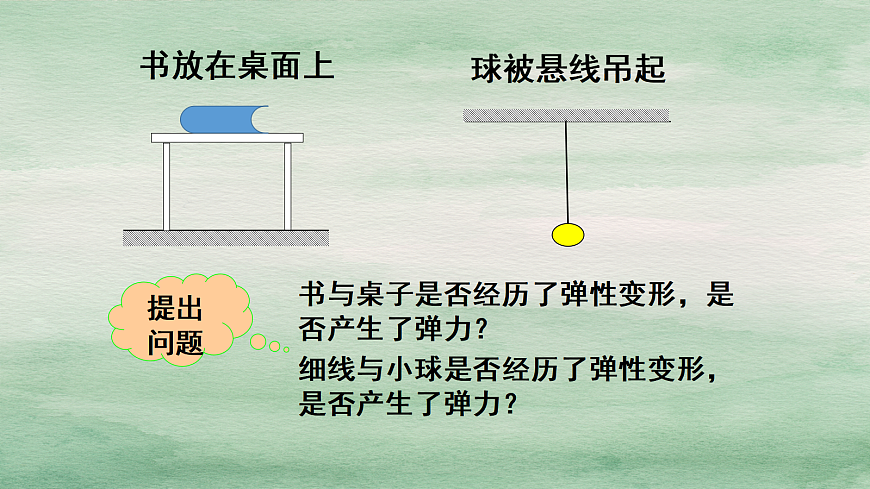 书放在桌面上

球被悬线吊起

提出问题

书与桌子是否经历了弹性变形，是否产生了弹力？

细线与小球是否经历了弹性变形，是否产生了弹力？